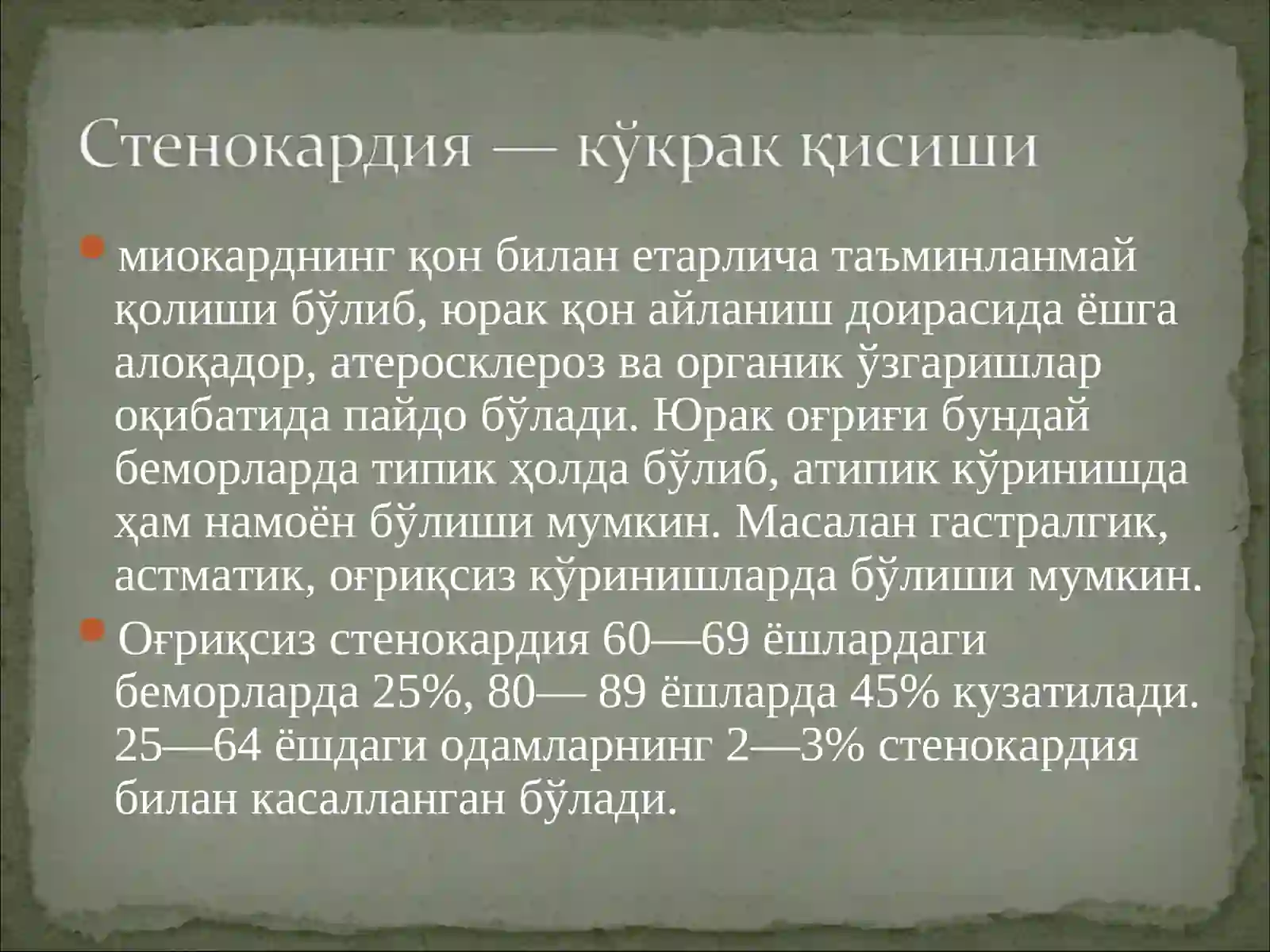 Стенокардия — кўкрак қисиши

миокарднинг қон билан етарлича таъминланмай қолиши бўлиб, юрак қон айланиш доирасида ёшга алоқадор, атеросклероз ва органик ўзгаришлар оқибатида пайдо бўлади. Юрак оғриғи бундай беморларда типик ҳолда бўлиб, атипик кўринишда ҳам намоён бўлиши мумкин. Масалан гастралгик, астматик, оғриқсиз кўринишларда бўлиши мумкин.

Оғриқсиз стенокардия 60—69 ёшлардаги беморларда 25%, 80— 89 ёшларда 45% кузатилади. 25—64 ёшдаги одамларнинг 2—3% стенокардия билан касалланган бўлади.